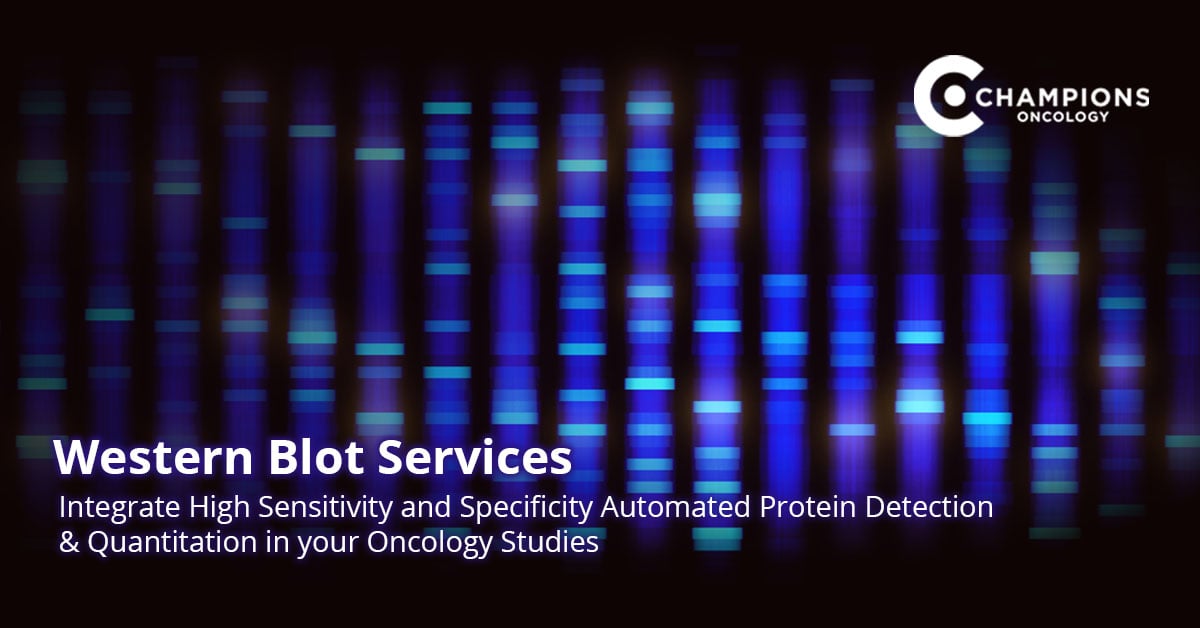 CHAMPIONS
ONCOLOGY

Western Blot Services

Integrate High Sensitivity and Specificity Automated Protein Detection & Quantitation in your Oncology Studies